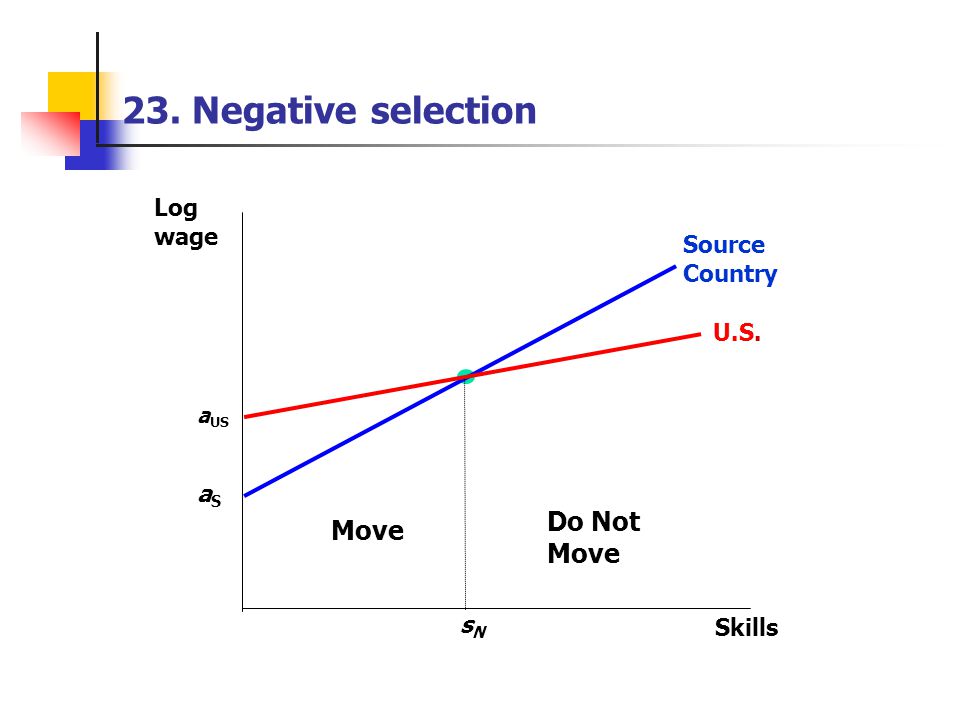 23. Negative selection

Log wage

Source Country

U.S.

$a_{US}$

$a_S$

Move

Do Not Move

$s_N$

Skills